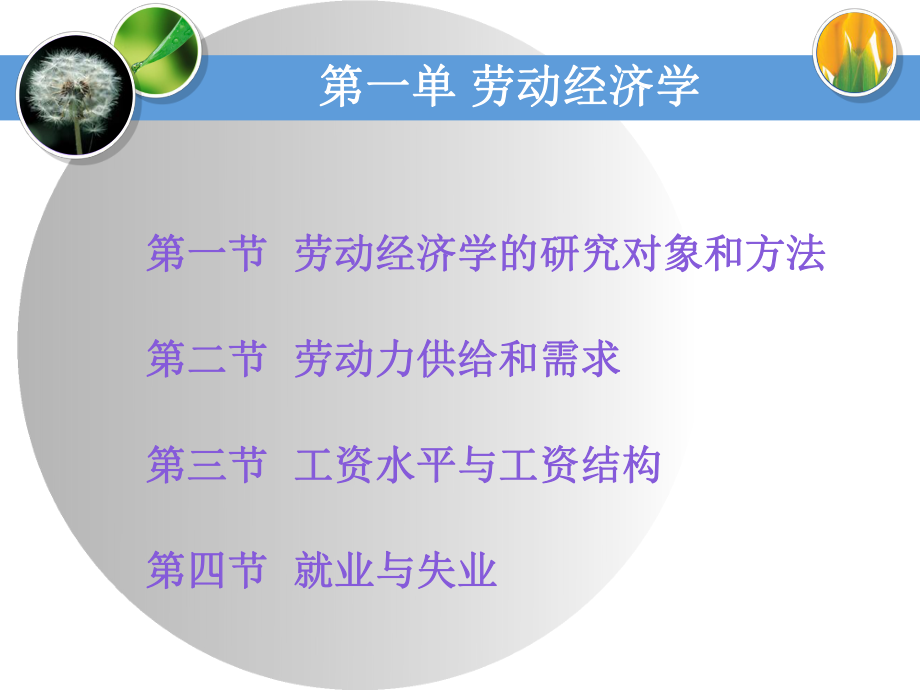 第一单 劳动经济学

第一节 劳动经济学的研究对象和方法

第二节 劳动力供给和需求

第三节 工资水平与工资结构

第四节 就业与失业